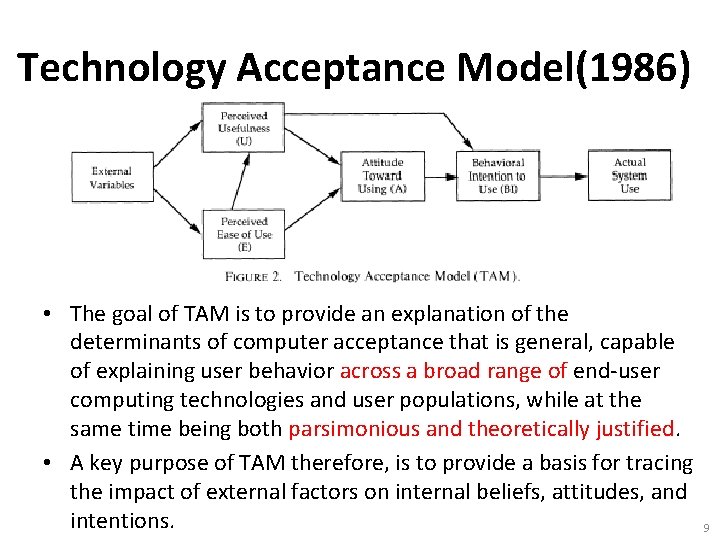 Technology Acceptance Model(1986)

External Variables

Perceived Usefulness (U)

Perceived Ease of Use (E)

Attitude Toward Using (A)

Behavioral Intention to Use (BI)

Actual System Use

FIGURE 2. Technology Acceptance Model (TAM).

• The goal of TAM is to provide an explanation of the determinants of computer acceptance that is general, capable of explaining user behavior across a broad range of end-user computing technologies and user populations, while at the same time being both parsimonious and theoretically justified.

• A key purpose of TAM therefore, is to provide a basis for tracing the impact of external factors on internal beliefs, attitudes, and intentions.

9